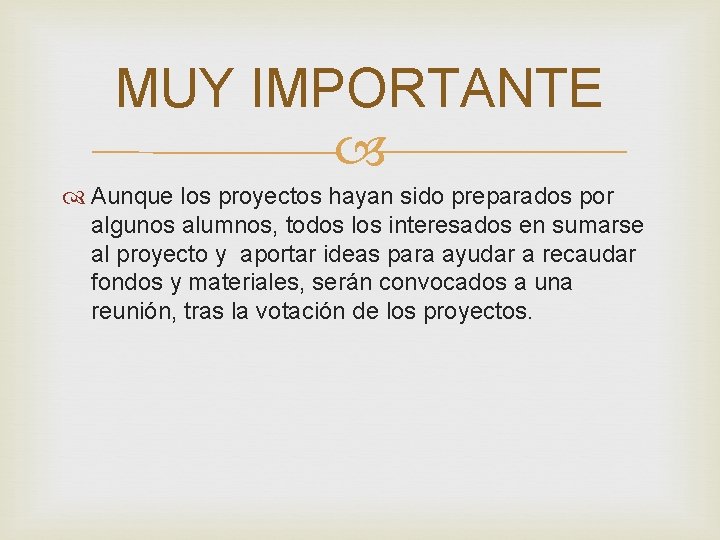 MUY IMPORTANTE

Aunque los proyectos hayan sido preparados por algunos alumnos, todos los interesados en sumarse al proyecto y aportar ideas para ayudar a recaudar fondos y materiales, serán convocados a una reunión, tras la votación de los proyectos.